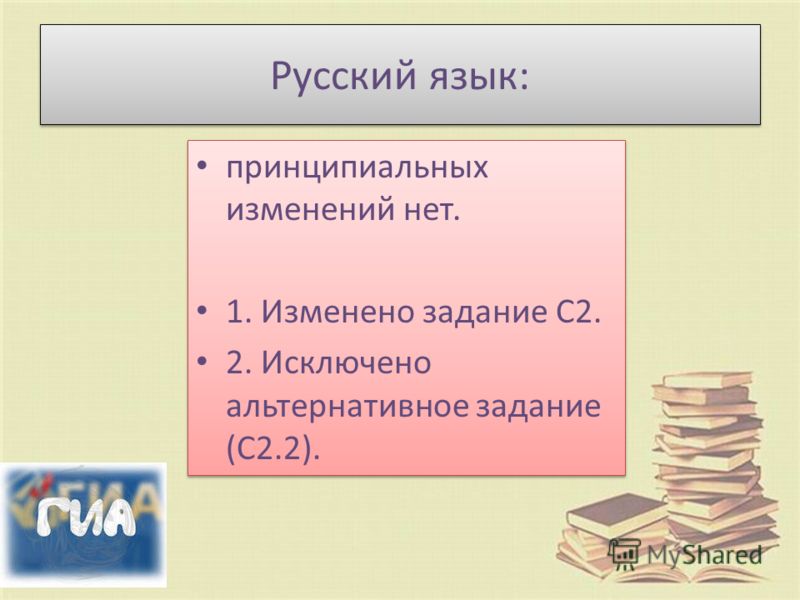 Русский язык:

• принципиальных изменений нет.

• 1. Изменено задание С2.

• 2. Исключено альтернативное задание (С2.2).

ГИА

MyShared